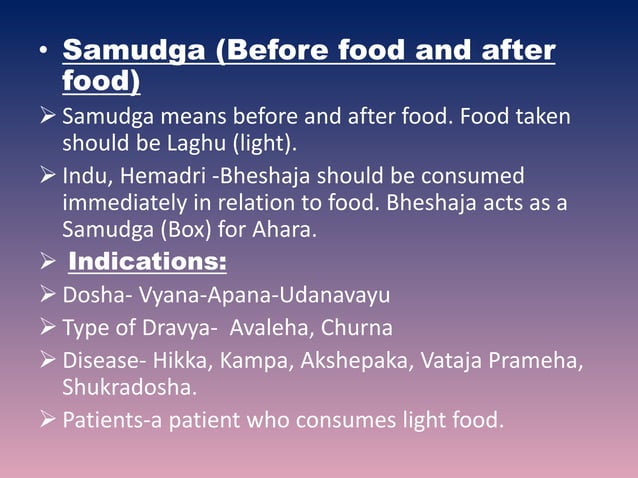 • Samudga (Before food and after food)

➢ Samudga means before and after food. Food taken should be Laghu (light).

➢ Indu, Hemadri -Bheshaja should be consumed immediately in relation to food. Bheshaja acts as a Samudga (Box) for Ahara.

➢ Indications:

➢ Dosha- Vyana-Apana-Udanavayu

➢ Type of Dravya- Avaleha, Churna

➢ Disease- Hikka, Kampa, Akshepaka, Vataja Prameha, Shukradosha.

➢ Patients-a patient who consumes light food.